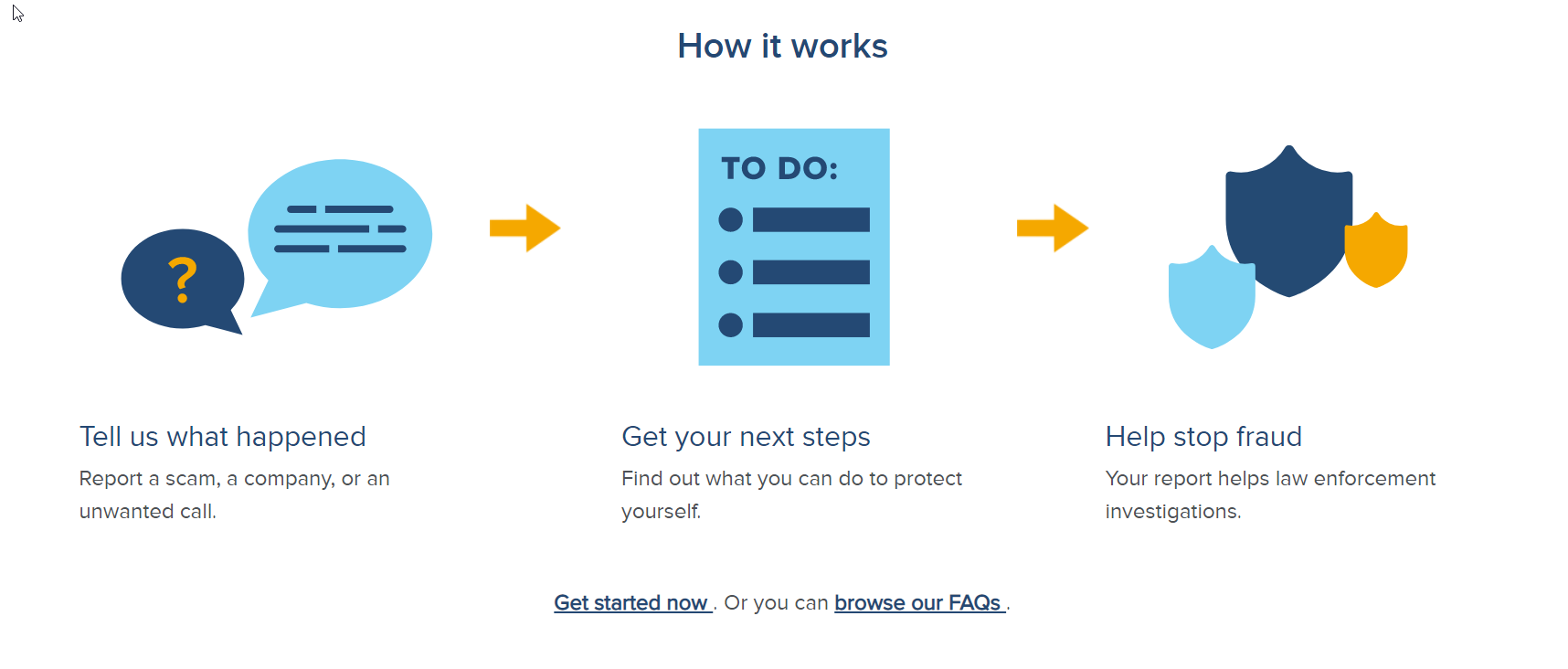 How it works

?

TO DO:

Tell us what happened

Report a scam, a company, or an unwanted call.

Get your next steps

Find out what you can do to protect yourself.

Help stop fraud

Your report helps law enforcement investigations.

Get started now . Or you can browse our FAQs .